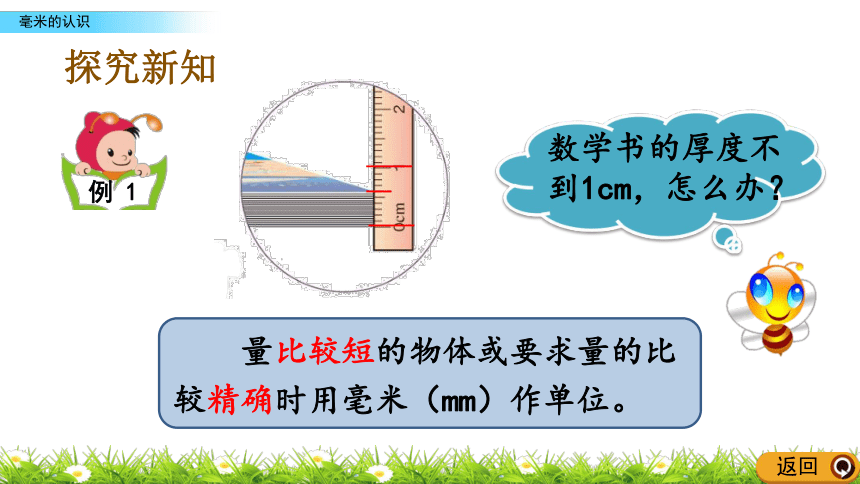 毫米的认识

探究新知

例 1

2

1

0cm

数学书的厚度不到1cm，怎么办？

量比较短的物体或要求量的比较精确时用毫米（mm）作单位。

返回